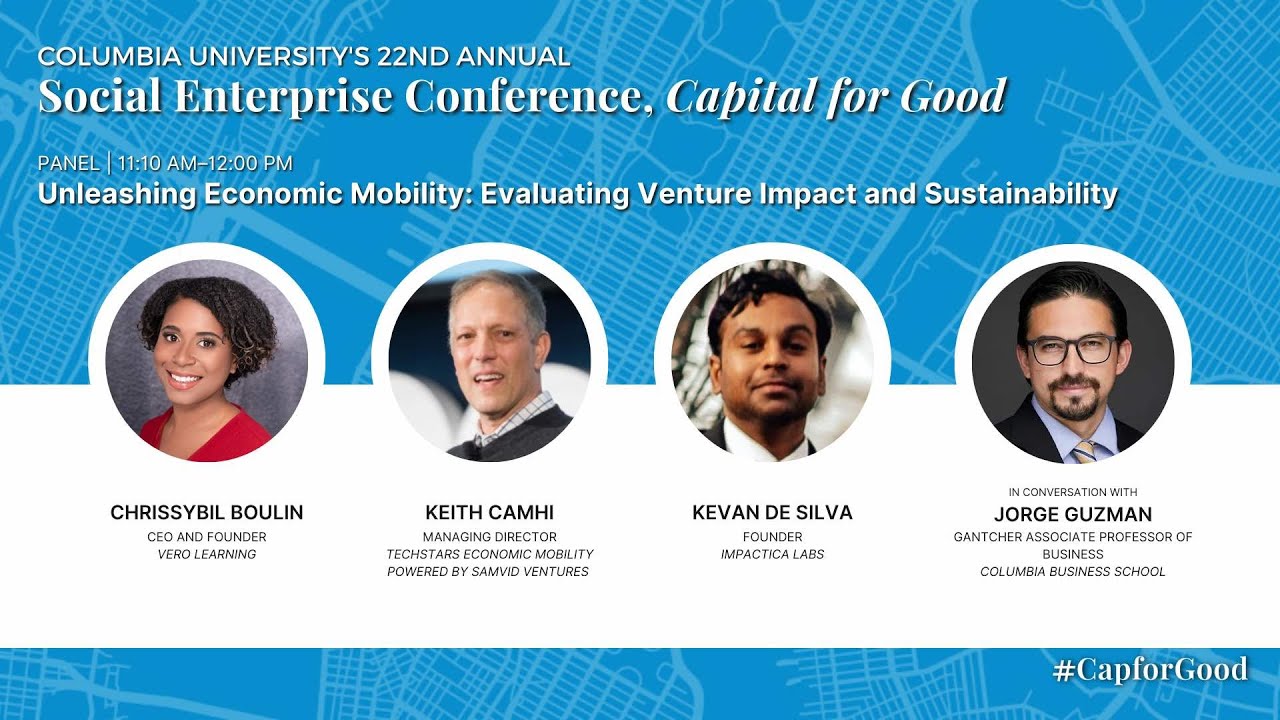 COLUMBIA UNIVERSITY'S 22ND ANNUAL
Social Enterprise Conference, Capital for Good

PANEL | 11:10 AM–12:00 PM
Unleashing Economic Mobility: Evaluating Venture Impact and Sustainability

CHRISSYBIL BOULIN
CEO AND FOUNDER
VERO LEARNING

KEITH CAMHI
MANAGING DIRECTOR
TECHSTARS ECONOMIC MOBILITY POWERED BY SAMVID VENTURES

KEVAN DE SILVA
FOUNDER
IMPACTICA LABS

IN CONVERSATION WITH
JORGE GUZMAN
GANTCHER ASSOCIATE PROFESSOR OF BUSINESS
COLUMBIA BUSINESS SCHOOL

#CapforGood